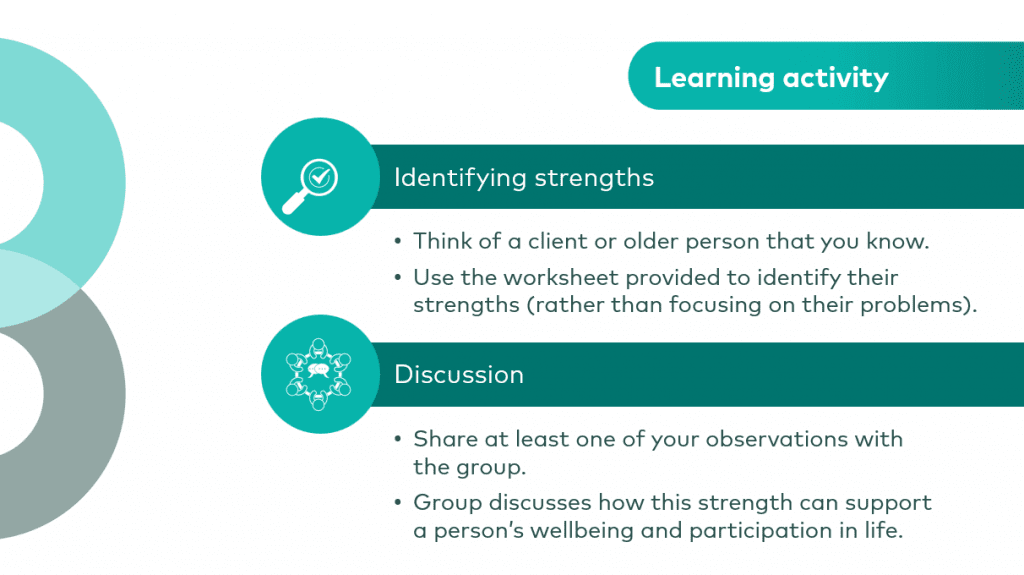 Learning activity

Identifying strengths

• Think of a client or older person that you know.
• Use the worksheet provided to identify their strengths (rather than focusing on their problems).

Discussion

• Share at least one of your observations with the group.
• Group discusses how this strength can support a person's wellbeing and participation in life.